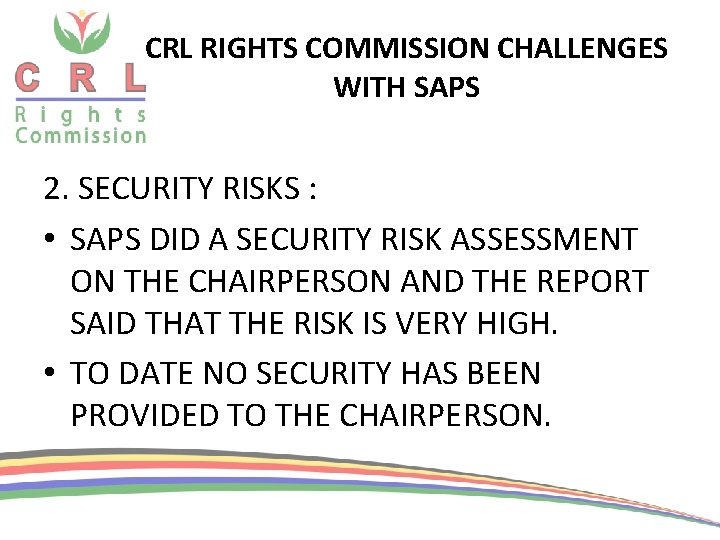 C R L
Rights
Commission

CRL RIGHTS COMMISSION CHALLENGES WITH SAPS

2. SECURITY RISKS :

• SAPS DID A SECURITY RISK ASSESSMENT ON THE CHAIRPERSON AND THE REPORT SAID THAT THE RISK IS VERY HIGH.
• TO DATE NO SECURITY HAS BEEN PROVIDED TO THE CHAIRPERSON.